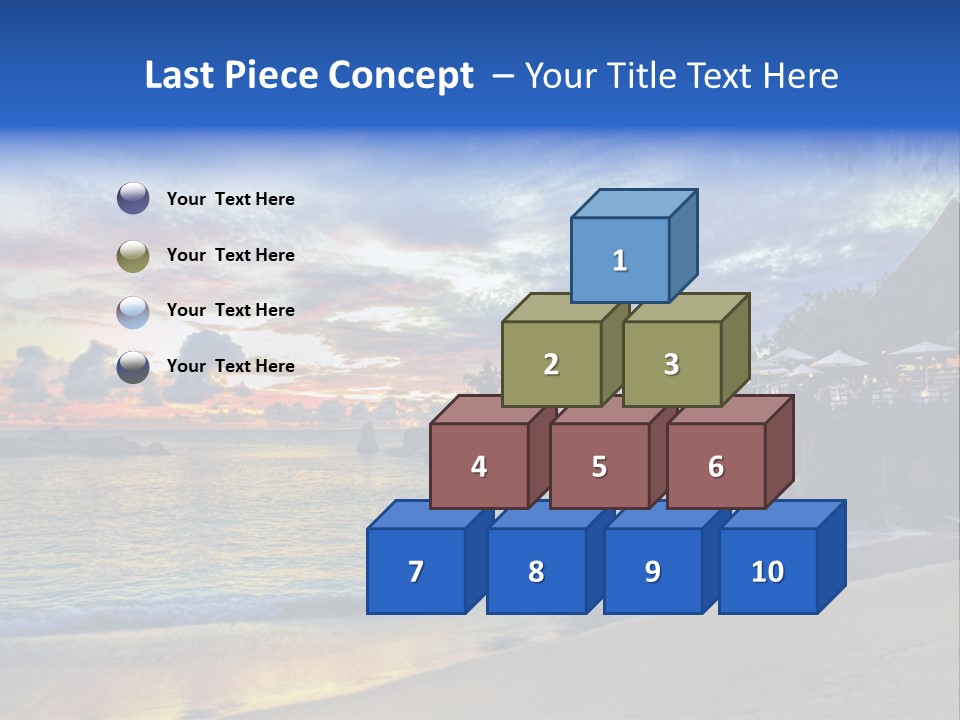 Last Piece Concept – Your Title Text Here

Your Text Here

Your Text Here

Your Text Here

Your Text Here

1

2

3

4

5

6

7

8

9

10